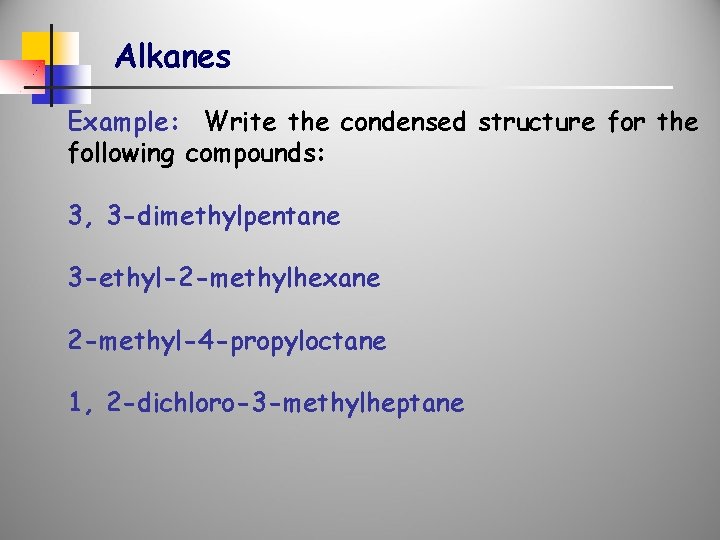 Alkanes

Example: Write the condensed structure for the following compounds:

3, 3-dimethylpentane

3-ethyl-2-methylhexane

2-methyl-4-propyloctane

1, 2-dichloro-3-methylheptane